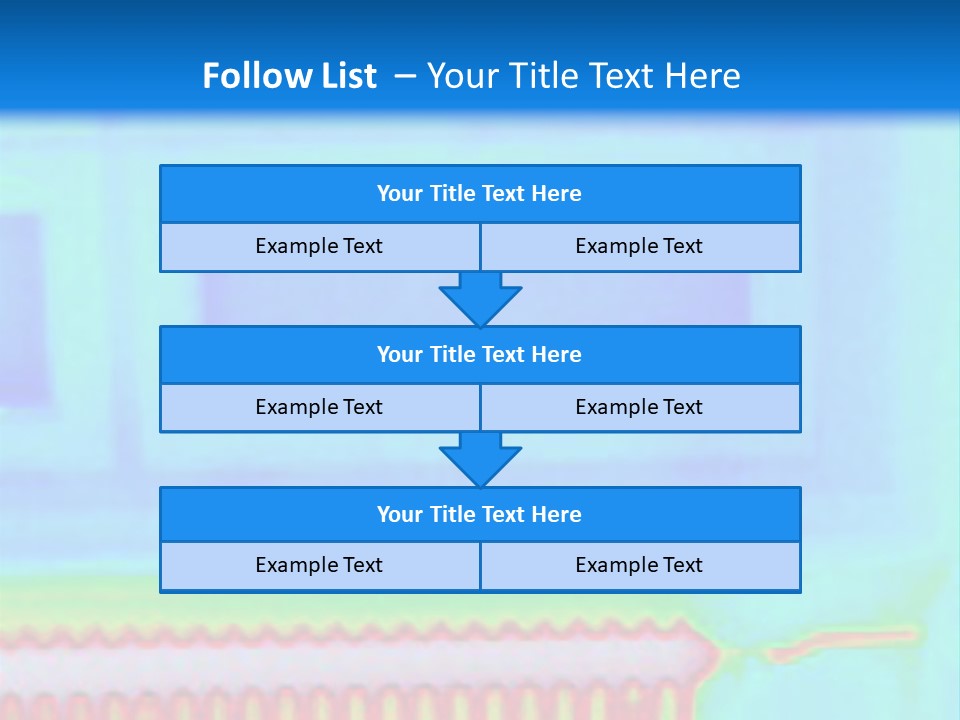 Follow List – Your Title Text Here

Your Title Text Here

Example Text

Example Text

Your Title Text Here

Example Text

Example Text

Your Title Text Here

Example Text

Example Text